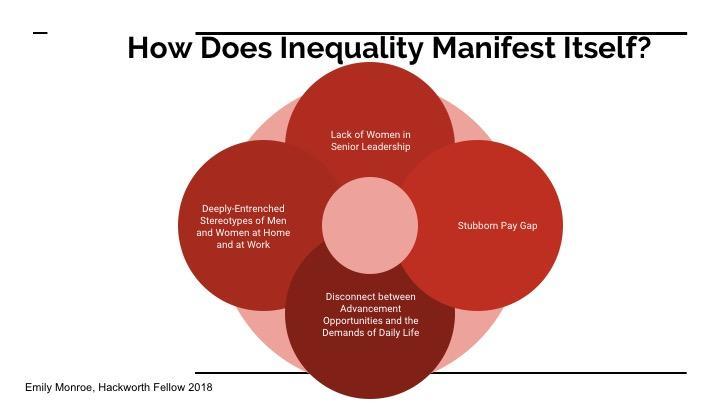 How Does Inequality Manifest Itself?

Lack of Women in Senior Leadership

Deeply-Entrenched Stereotypes of Men and Women at Home and at Work

Stubborn Pay Gap

Disconnect between Advancement Opportunities and the Demands of Daily Life

Emily Monroe, Hackworth Fellow 2018